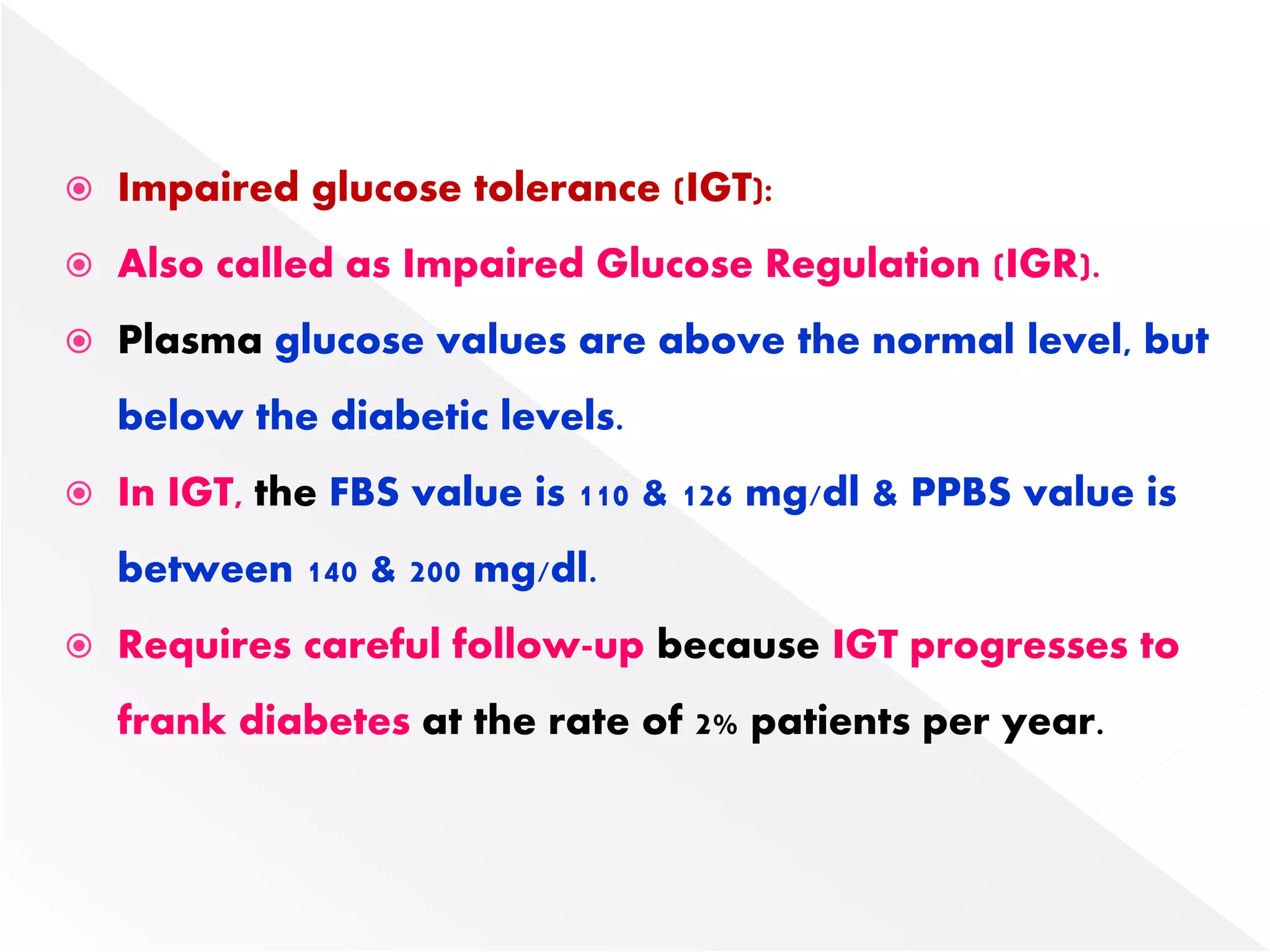 Impaired glucose tolerance (IGT):

Also called as Impaired Glucose Regulation (IGR).

Plasma glucose values are above the normal level, but below the diabetic levels.

In IGT, the FBS value is 110 & 126 mg/dl & PPBS value is between 140 & 200 mg/dl.

Requires careful follow-up because IGT progresses to frank diabetes at the rate of 2% patients per year.